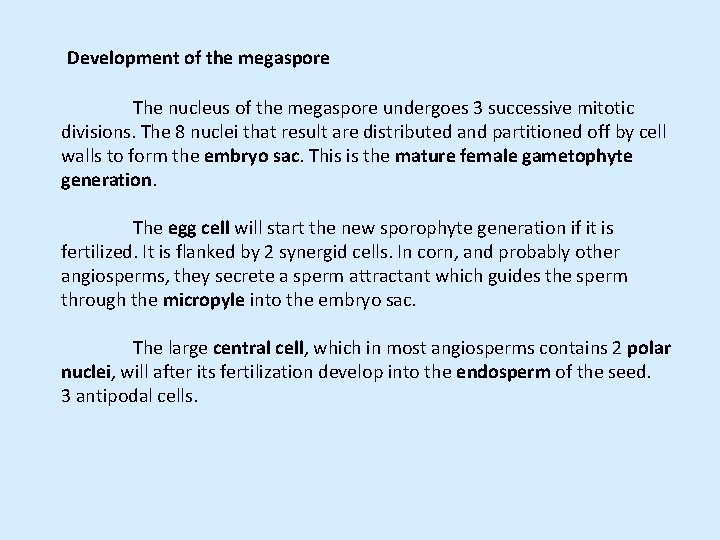 Development of the megaspore

The nucleus of the megaspore undergoes 3 successive mitotic divisions. The 8 nuclei that result are distributed and partitioned off by cell walls to form the embryo sac. This is the mature female gametophyte generation.

The egg cell will start the new sporophyte generation if it is fertilized. It is flanked by 2 synergid cells. In corn, and probably other angiosperms, they secrete a sperm attractant which guides the sperm through the micropyle into the embryo sac.

The large central cell, which in most angiosperms contains 2 polar nuclei, will after its fertilization develop into the endosperm of the seed.
3 antipodal cells.